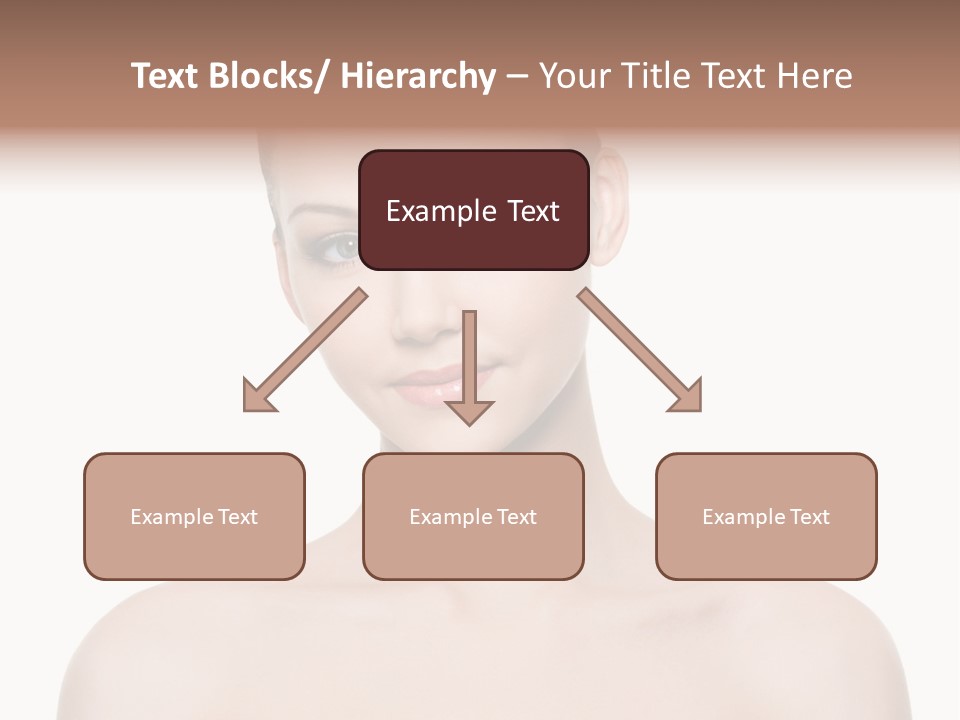 Text Blocks/ Hierarchy – Your Title Text Here

Example Text

Example Text

Example Text

Example Text